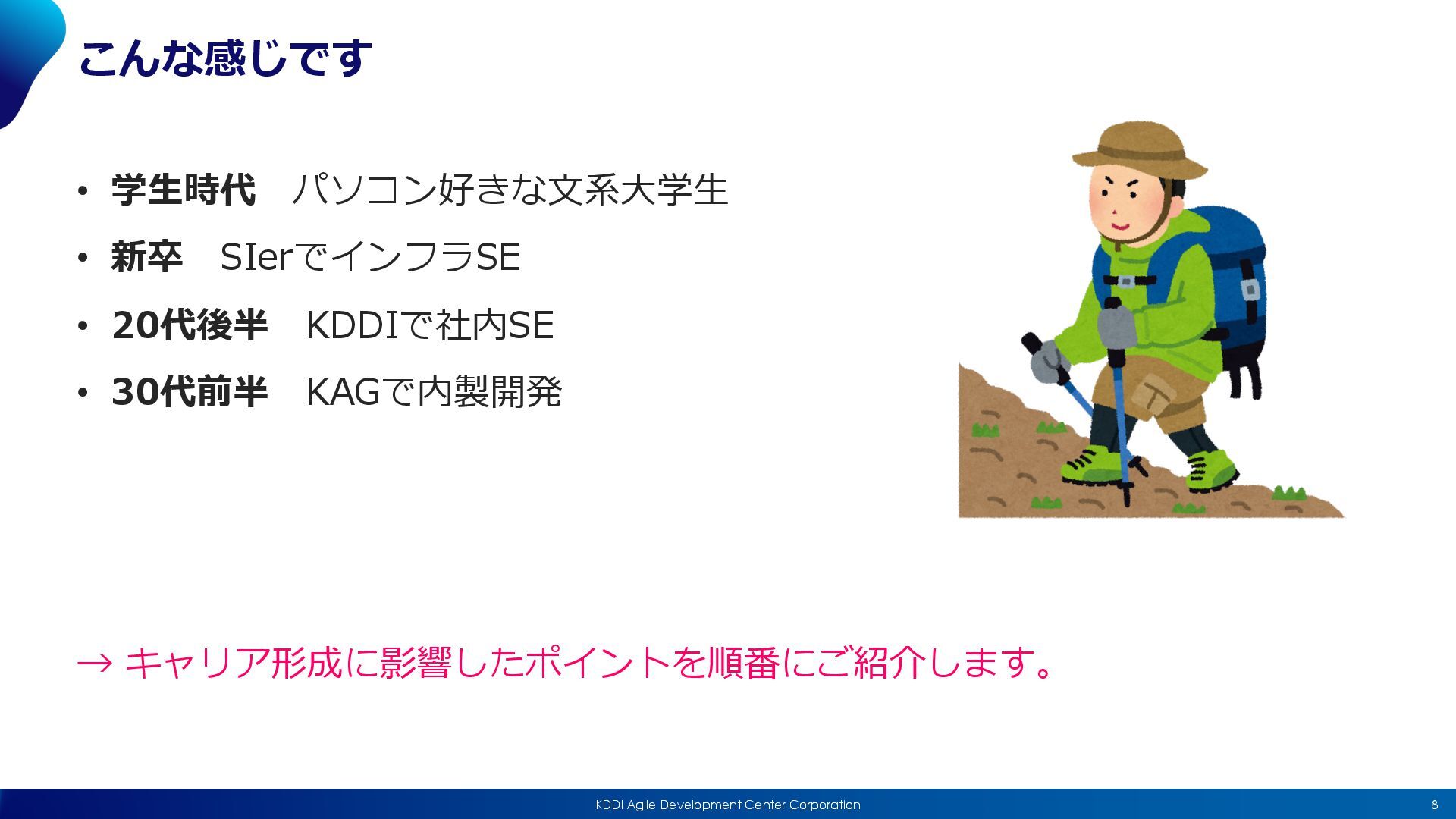 こんな感じです

• 学生時代　パソコン好きな文系大学生
• 新卒　SIerでインフラSE
• 20代後半　KDDIで社内SE
• 30代前半　KAGで内製開発

→ キャリア形成に影響したポイントを順番にご紹介します。

KDDI Agile Development Center Corporation

8